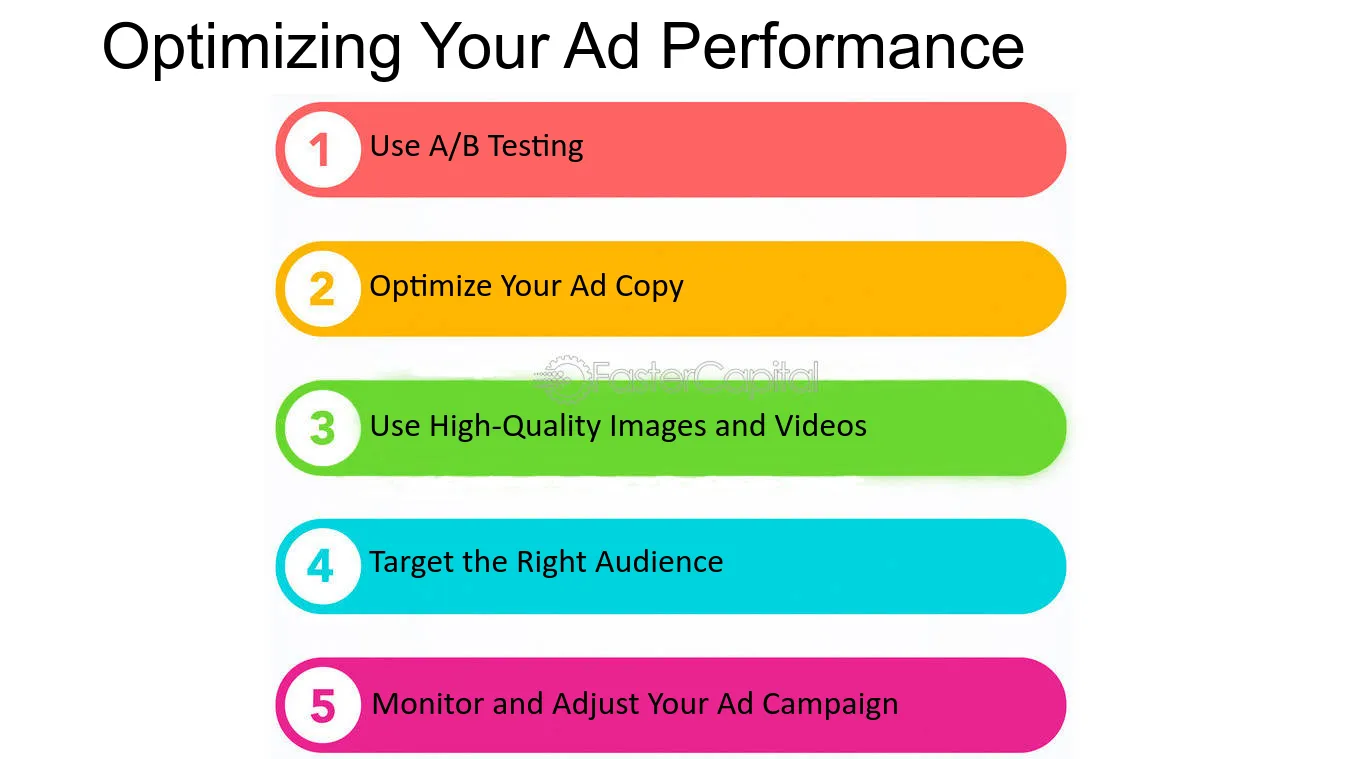 Optimizing Your Ad Performance

1 Use A/B Testing

2 Optimize Your Ad Copy

3 Use High-Quality Images and Videos

4 Target the Right Audience

5 Monitor and Adjust Your Ad Campaign

FasterCapital